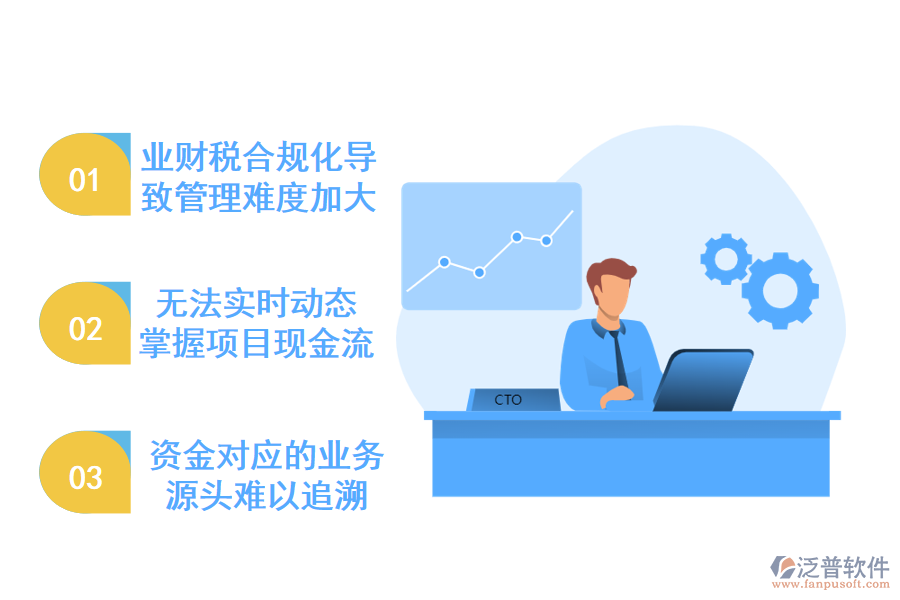 01
业财税合规化导致管理难度加大

02
无法实时动态掌握项目现金流

03
资金对应的业务源头难以追溯

CTO

泛普软件
www.fanpusoft.com